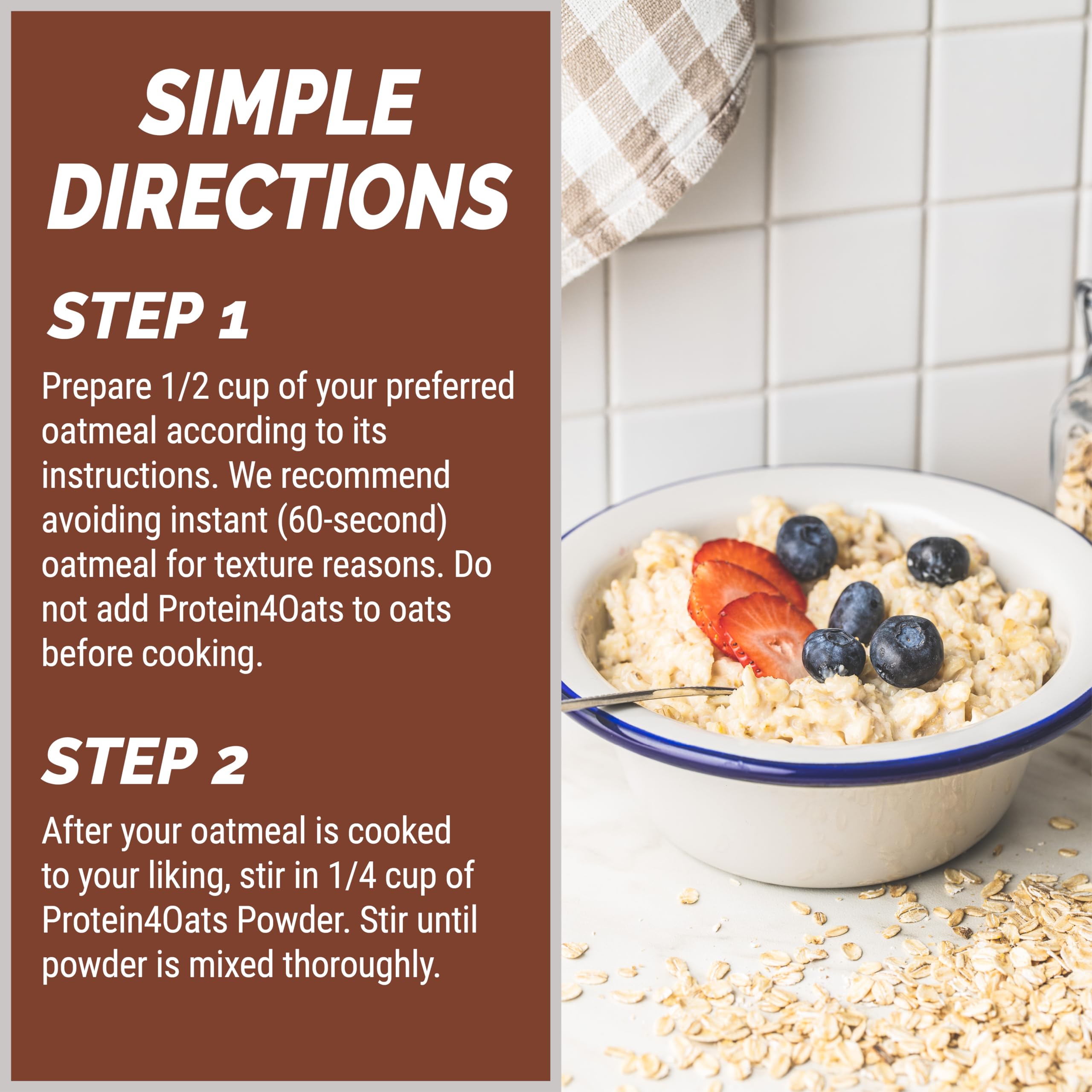 SIMPLE DIRECTIONS

STEP 1

Prepare 1/2 cup of your preferred oatmeal according to its instructions. We recommend avoiding instant (60-second) oatmeal for texture reasons. Do not add Protein4Oats to oats before cooking.

STEP 2

After your oatmeal is cooked to your liking, stir in 1/4 cup of Protein4Oats Powder. Stir until powder is mixed thoroughly.